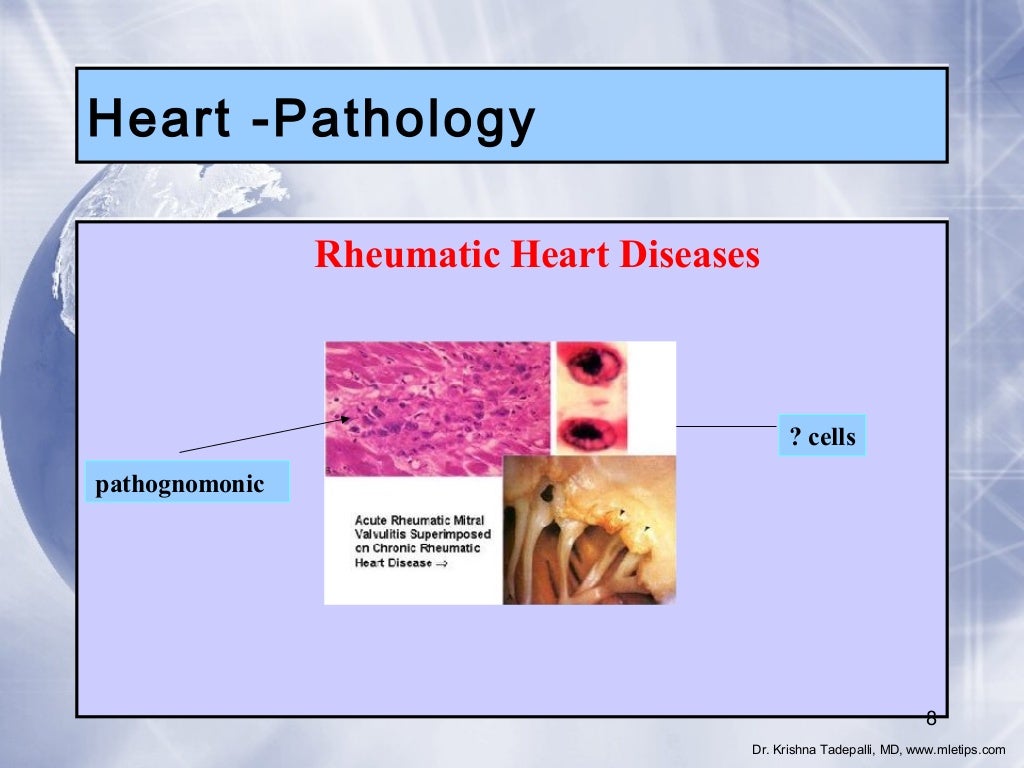 Heart -Pathology

Rheumatic Heart Diseases

pathognomonic

? cells

Acute Rheumatic Mitral Valvulitis Superimposed on Chronic Rheumatic Heart Disease →

8

Dr. Krishna Tadepalli, MD, www.mletips.com